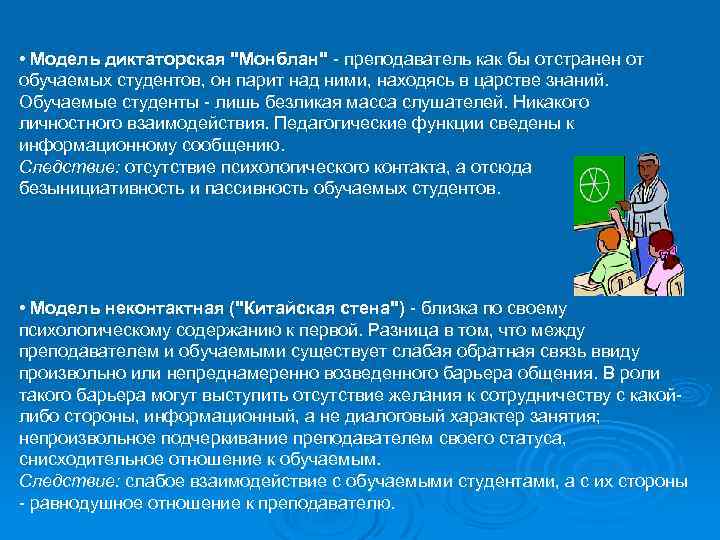 • Модель диктаторская "Монблан" - преподаватель как бы отстранен от обучаемых студентов, он парит над ними, находясь в царстве знаний. Обучаемые студенты - лишь безликая масса слушателей. Никакого личностного взаимодействия. Педагогические функции сведены к информационному сообщению.
Следствие: отсутствие психологического контакта, а отсюда безынициативность и пассивность обучаемых студентов.

• Модель неконтактная ("Китайская стена") - близка по своему психологическому содержанию к первой. Разница в том, что между преподавателем и обучаемыми существует слабая обратная связь ввиду произвольно или непреднамеренно возведенного барьера общения. В роли такого барьера могут выступить отсутствие желания к сотрудничеству с какой-либо стороны, информационный, а не диалоговый характер занятия; непроизвольное подчеркивание преподавателем своего статуса, снисходительное отношение к обучаемым.
Следствие: слабое взаимодействие с обучаемыми студентами, а с их стороны - равнодушное отношение к преподавателю.